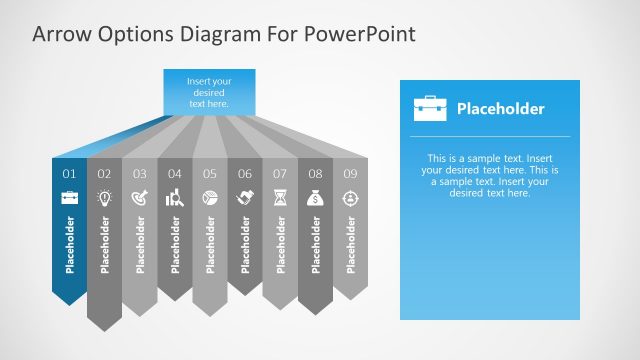 Arrow Options Diagram For PowerPoint

Insert your desired text here.

01
Placeholder

02
Placeholder

03
Placeholder

04
Placeholder

05
Placeholder

06
Placeholder

07
Placeholder

08
Placeholder

09
Placeholder

Placeholder

This is a sample text. Insert your desired text here. This is a sample text. Insert your desired text here.